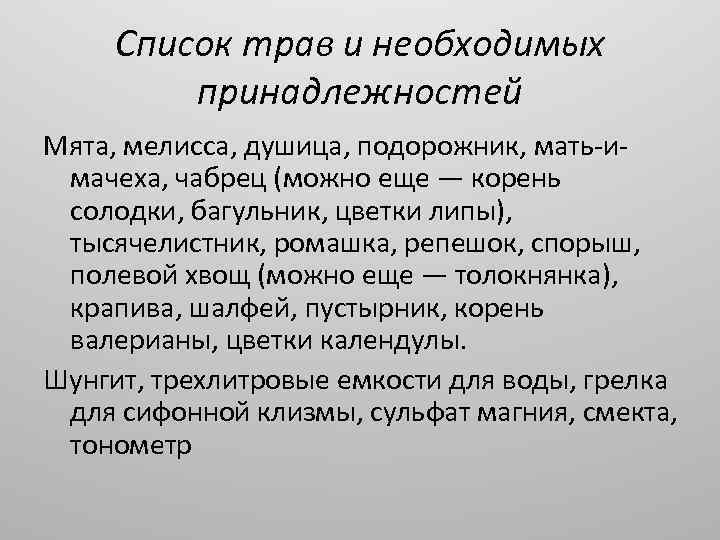 Список трав и необходимых принадлежностей

Мята, мелисса, душица, подорожник, мать-и-мачеха, чабрец (можно еще — корень солодки, багульник, цветки липы), тысячелистник, ромашка, репешок, спорыш, полевой хвощ (можно еще — толокнянка), крапива, шалфей, пустырник, корень валерианы, цветки календулы.

Шунгит, трехлитровые емкости для воды, грелка для сифонной клизмы, сульфат магния, смекта, тонометр